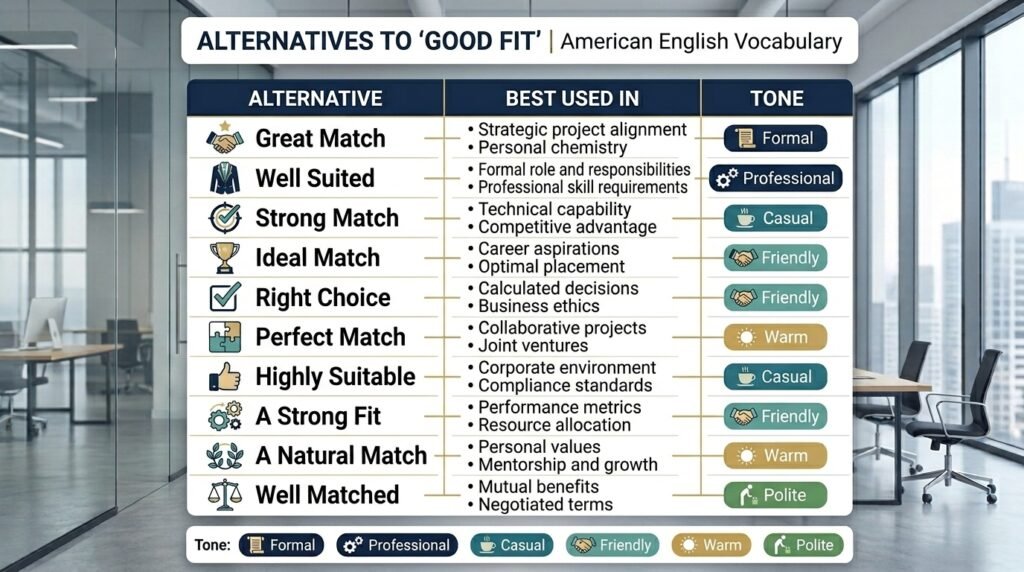 ALTERNATIVES TO 'GOOD FIT' | American English Vocabulary

| ALTERNATIVE | BEST USED IN | TONE |
|---|---|---|
| Great Match | • Strategic project alignment • Personal chemistry | Formal |
| Well Suited | • Formal role and responsibilities • Professional skill requirements | Professional |
| Strong Match | • Technical capability • Competitive advantage | Casual |
| Ideal Match | • Career aspirations • Optimal placement | Friendly |
| Right Choice | • Calculated decisions • Business ethics | Friendly |
| Perfect Match | • Collaborative projects • Joint ventures | Warm |
| Highly Suitable | • Corporate environment • Compliance standards | Casual |
| A Strong Fit | • Performance metrics • Resource allocation | Friendly |
| A Natural Match | • Personal values • Mentorship and growth | Warm |
| Well Matched | • Mutual benefits • Negotiated terms | Polite |

Tone: Formal Professional Casual Friendly Warm Polite